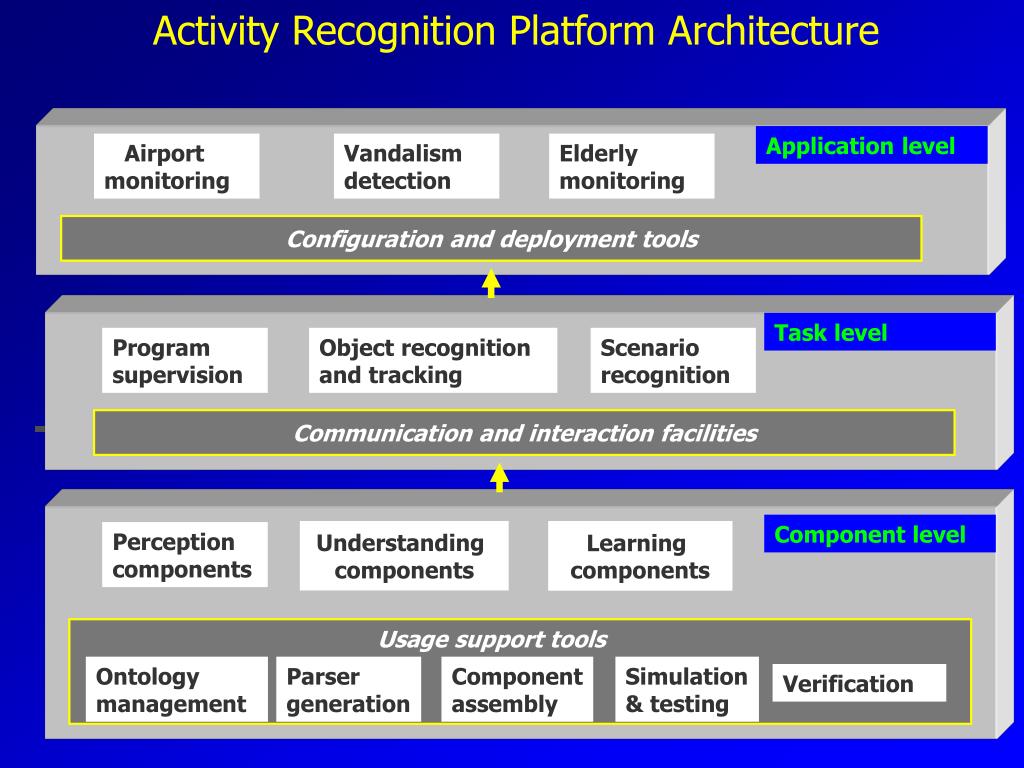 Activity Recognition Platform Architecture

Airport monitoring

Vandalism detection

Elderly monitoring

Application level

Configuration and deployment tools

Program supervision

Object recognition and tracking

Scenario recognition

Task level

Communication and interaction facilities

Perception components

Understanding components

Learning components

Component level

Usage support tools

Ontology management

Parser generation

Component assembly

Simulation & testing

Verification